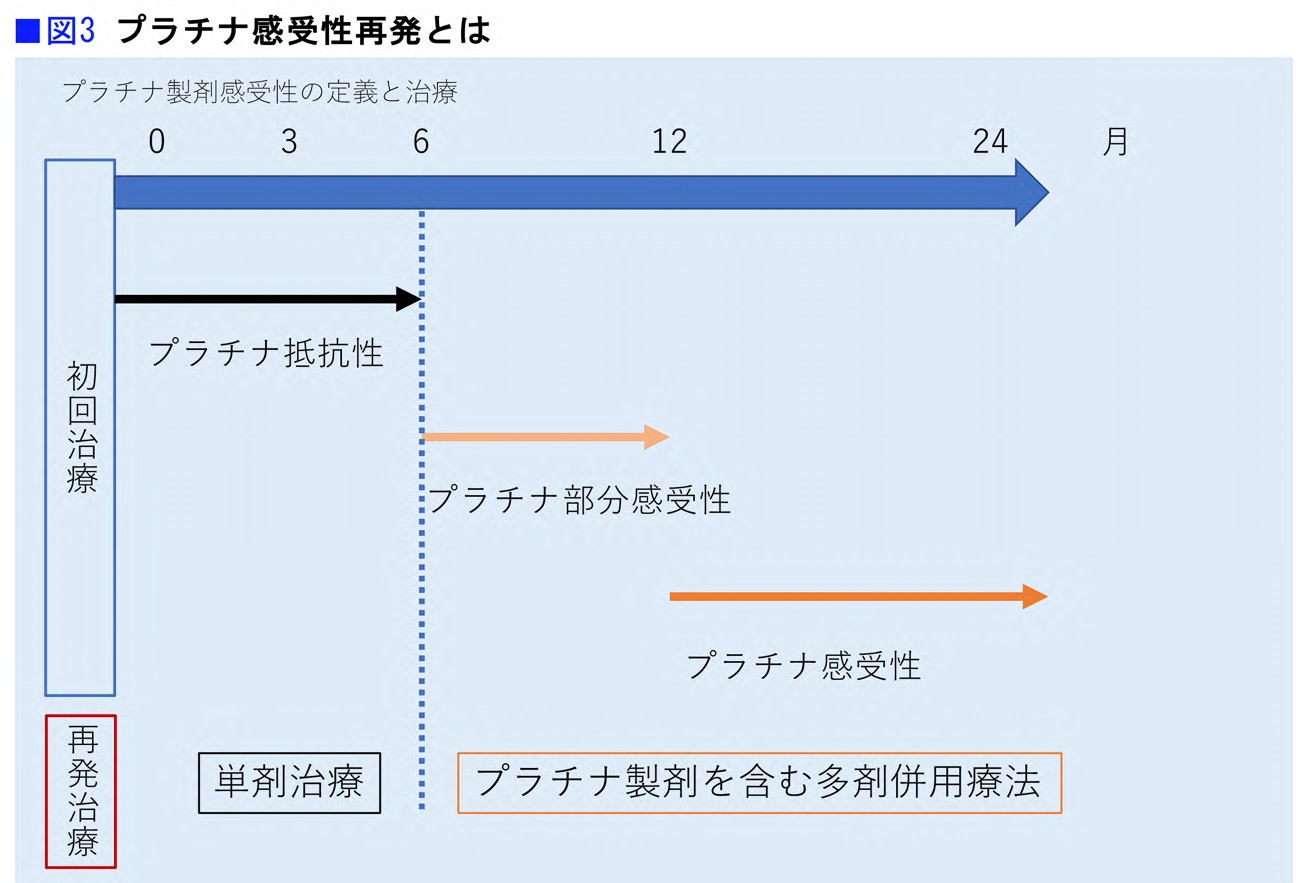 ■図3 プラチナ感受性再発とは

プラチナ製剤感受性の定義と治療

0 3 6 12 24 月

初回治療

プラチナ抵抗性

プラチナ部分感受性

プラチナ感受性

再発治療

単剤治療

プラチナ製剤を含む多剤併用療法